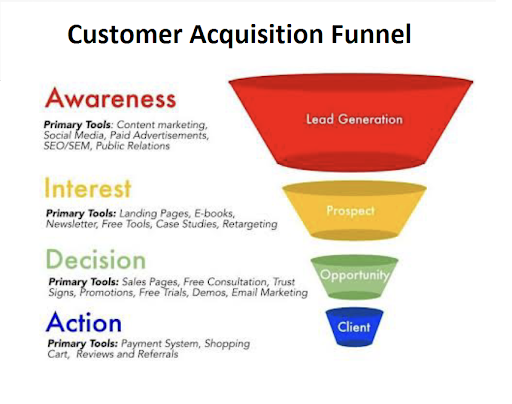 Customer Acquisition Funnel

Awareness

Primary Tools: Content marketing, Social Media, Paid Advertisements, SEO/SEM, Public Relations

Lead Generation

Interest

Primary Tools: Landing Pages, E-books, Newsletter, Free Tools, Case Studies, Retargeting

Prospect

Decision

Primary Tools: Sales Pages, Free Consultation, Trust Signs, Promotions, Free Trials, Demos, Email Marketing

Opportunity

Action

Primary Tools: Payment System, Shopping Cart, Reviews and Referrals

Client